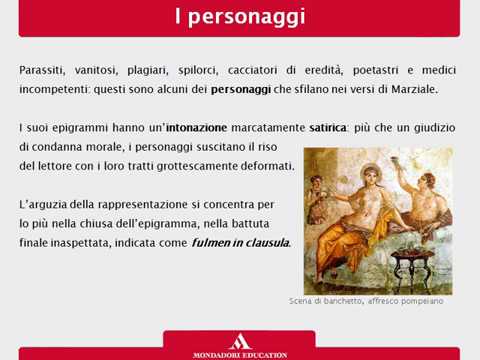 I personaggi

Parassiti, vanitosi, plagiari, spilorci, cacciatori di eredità, poetastri e medici incompetenti: questi sono alcuni dei personaggi che sfilano nei versi di Marziale.

I suoi epigrammi hanno un'intonazione marcatamente satirica: più che un giudizio di condanna morale, i personaggi suscitano il riso del lettore con i loro tratti grottescamente deformati.

L'arguzia della rappresentazione si concentra per lo più nella chiusa dell'epigramma, nella battuta finale inaspettata, indicata come fulmen in clausula.

Scena di banchetto, affresco pompeiano

MONDADORI EDUCATION